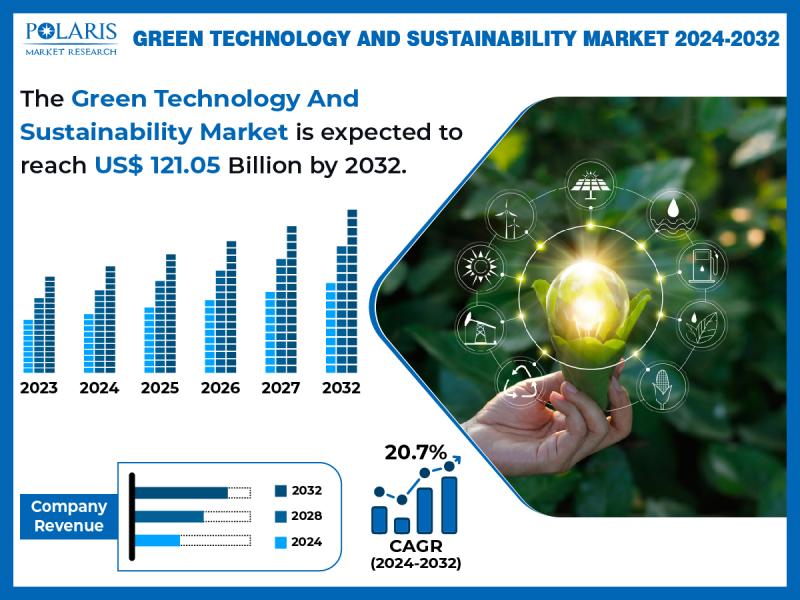 POLARIS
MARKET RESEARCH

GREEN TECHNOLOGY AND SUSTAINABILITY MARKET 2024-2032

The Green Technology And Sustainability Market is expected to reach US$ 121.05 Billion by 2032.

2023 2024 2025 2026 2027 2032

Company Revenue

2032
2028
2024

20.7%

CAGR
(2024-2032)